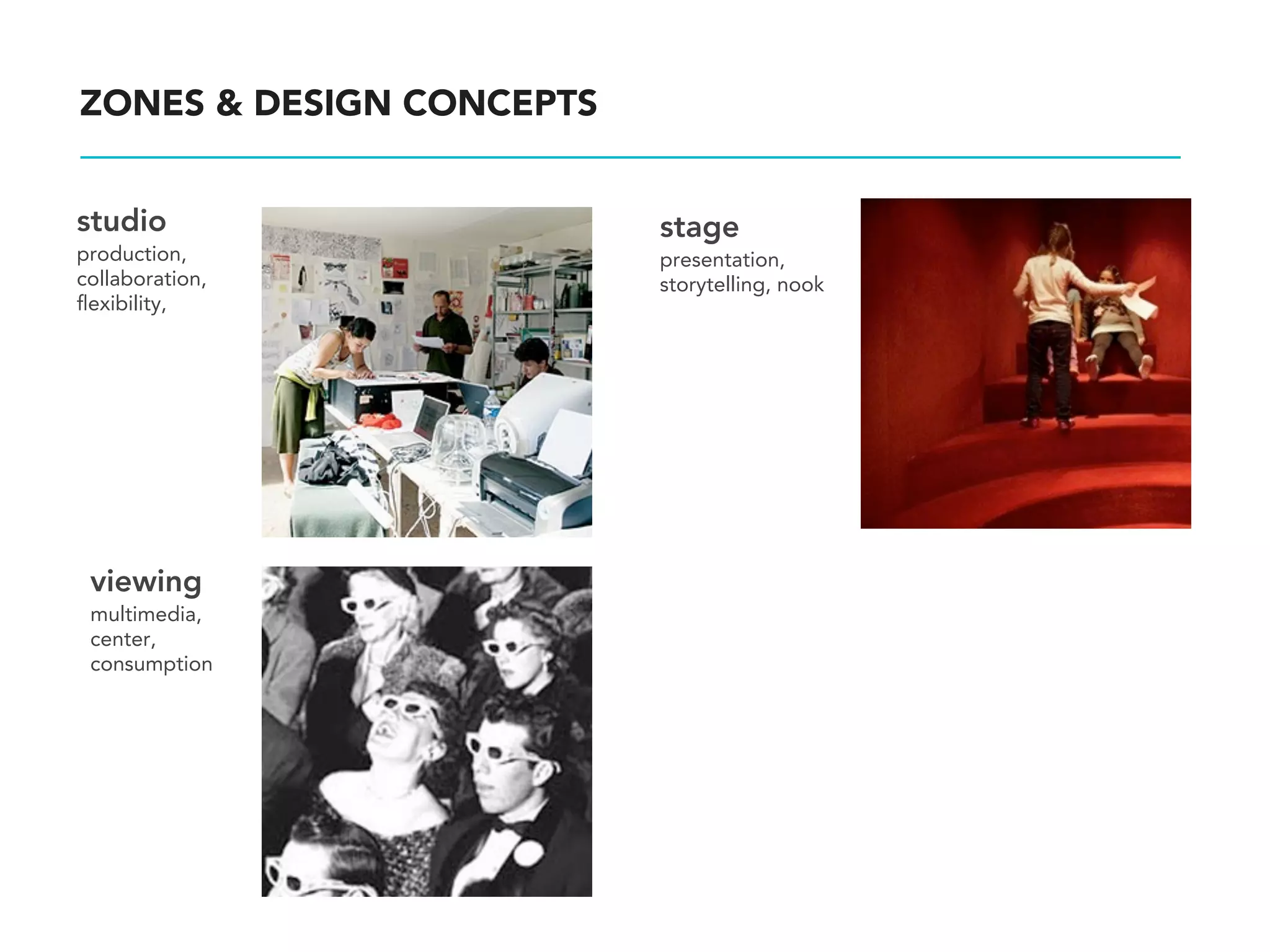 ZONES & DESIGN CONCEPTS

studio
production, collaboration, flexibility,

stage
presentation, storytelling, nook

viewing
multimedia, center, consumption